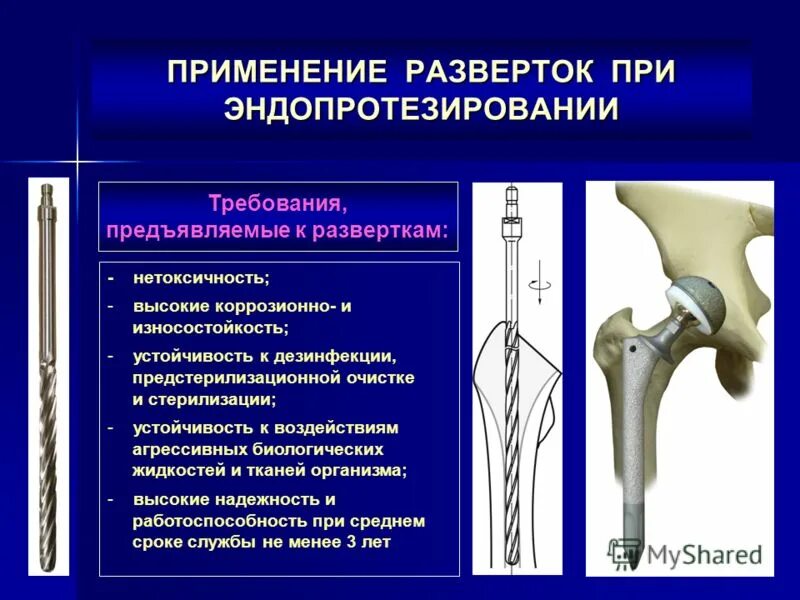 ПРИМЕНЕНИЕ РАЗВЕРТОК ПРИ ЭНДОПРОТЕЗИРОВАНИИ

Требования, предъявляемые к разверткам:

- нетоксичность;
- высокие коррозионно- и износостойкость;
- устойчивость к дезинфекции, предстерилизационной очистке и стерилизации;
- устойчивость к воздействиям агрессивных биологических жидкостей и тканей организма;
- высокие надежность и работоспособность при среднем сроке службы не менее 3 лет

MyShared